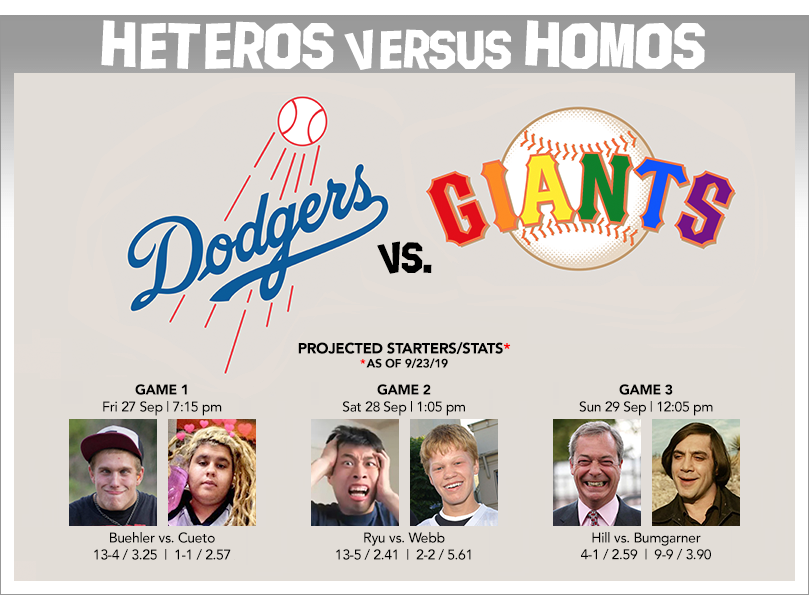 HETEROS VERSUS HOMOS

Dodgers

VS.

GIANTS

PROJECTED STARTERS/STATS*
*AS OF 9/23/19

GAME 1
Fri 27 Sep | 7:15 pm

Buehler vs. Cueto
13-4 / 3.25 | 1-1 / 2.57

GAME 2
Sat 28 Sep | 1:05 pm

Ryu vs. Webb
13-5 / 2.41 | 2-2 / 5.61

GAME 3
Sun 29 Sep | 12:05 pm

Hill vs. Bumgarner
4-1 / 2.59 | 9-9 / 3.90